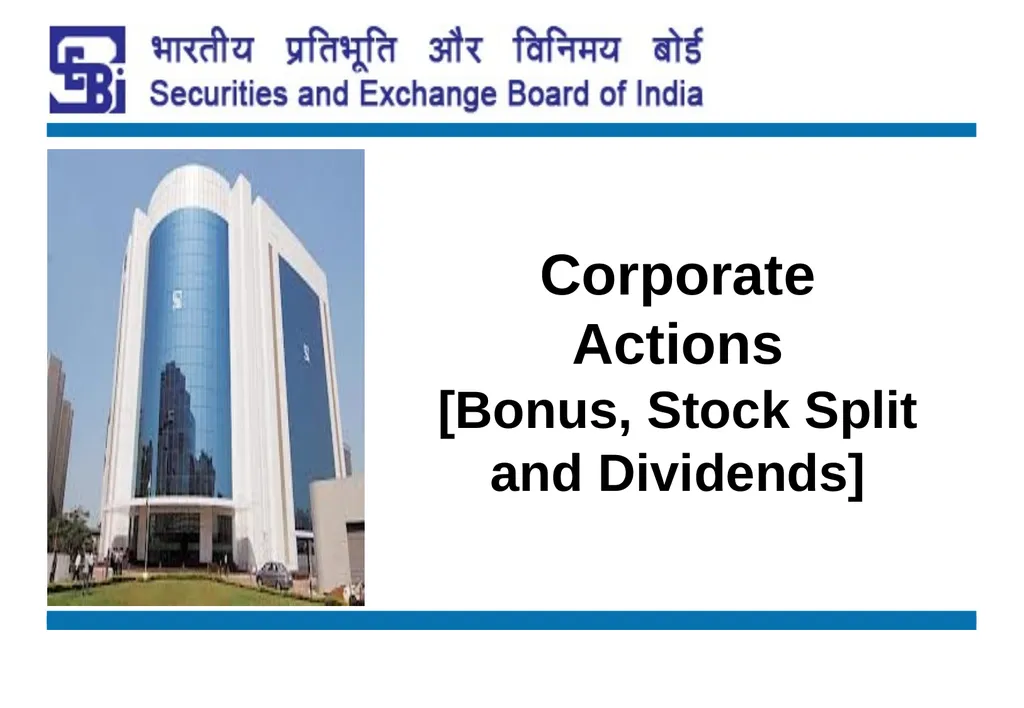 SEBI

भारतीय प्रतिभूति और विनिमय बोर्ड
Securities and Exchange Board of India

Corporate Actions [Bonus, Stock Split and Dividends]